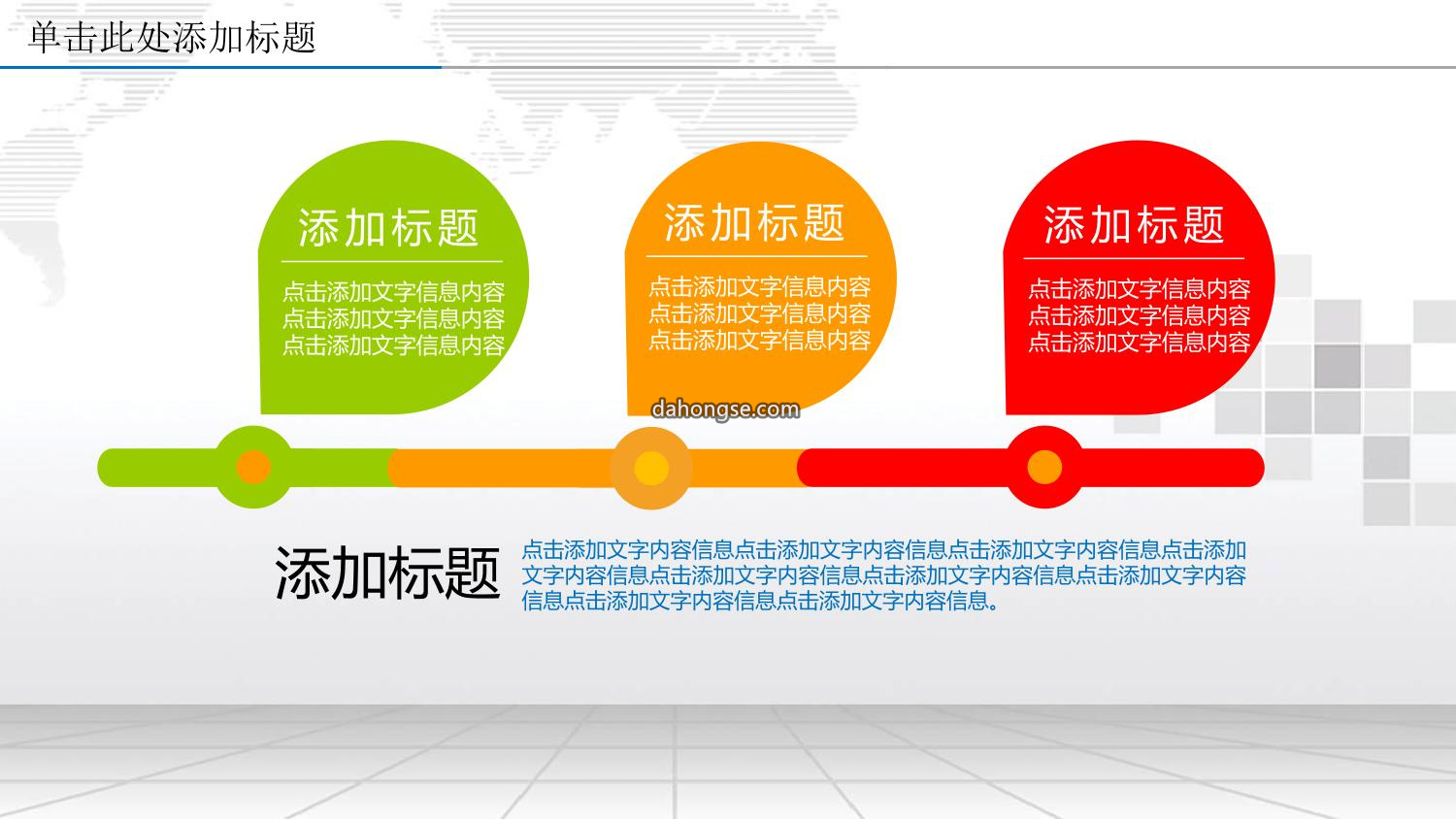 单击此处添加标题

添加标题

点击添加文字信息内容
点击添加文字信息内容
点击添加文字信息内容

添加标题

点击添加文字信息内容
点击添加文字信息内容
点击添加文字信息内容

dahongse.com

添加标题

点击添加文字信息内容
点击添加文字信息内容
点击添加文字信息内容

添加标题

点击添加文字内容信息点击添加文字内容信息点击添加文字内容信息点击添加文字内容信息点击添加文字内容信息点击添加文字内容信息点击添加文字内容信息点击添加文字内容信息点击添加文字内容信息。